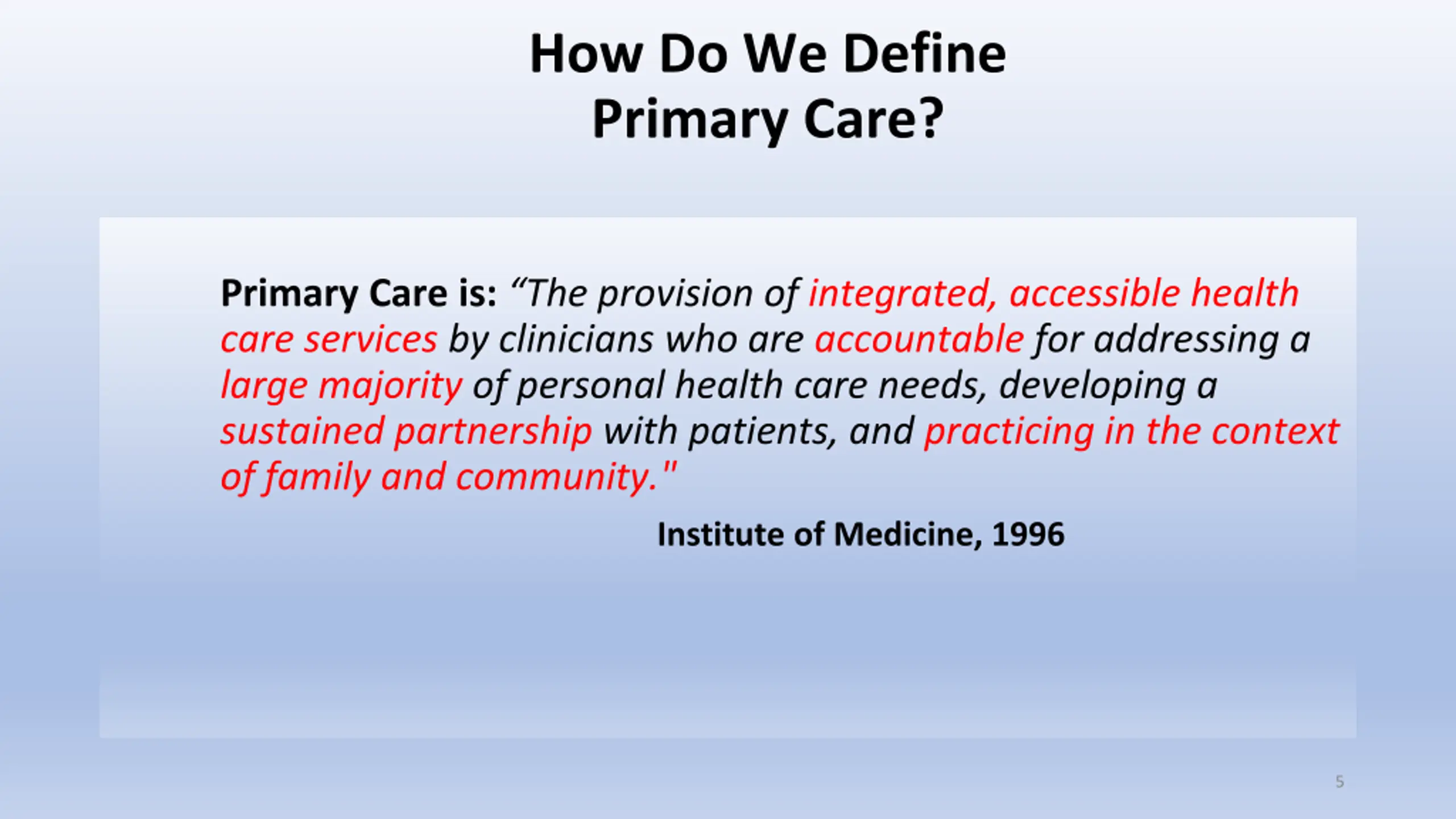 How Do We Define Primary Care?

Primary Care is: “The provision of integrated, accessible health care services by clinicians who are accountable for addressing a large majority of personal health care needs, developing a sustained partnership with patients, and practicing in the context of family and community."

Institute of Medicine, 1996

5